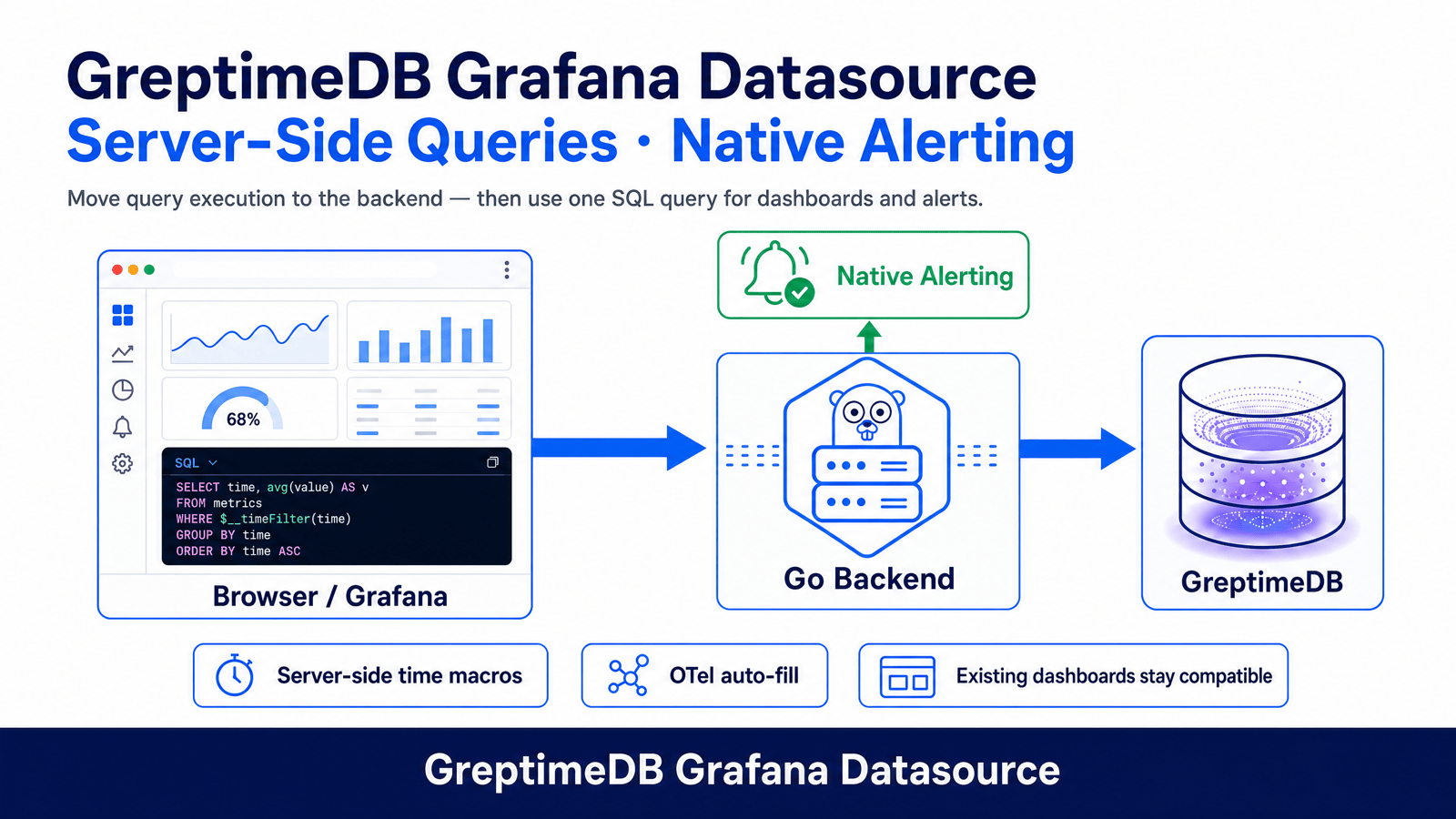 GreptimeDB Grafana Datasource
Server-Side Queries · Native Alerting

Move query execution to the backend — then use one SQL query for dashboards and alerts.

68%

SQL

SELECT time, avg(value) AS v
FROM metrics
WHERE $__timeFilter(time)
GROUP BY time
ORDER BY time ASC

Browser / Grafana

Native Alerting

Go Backend

GreptimeDB

Server-side time macros

OTel auto-fill

Existing dashboards stay compatible

GreptimeDB Grafana Datasource